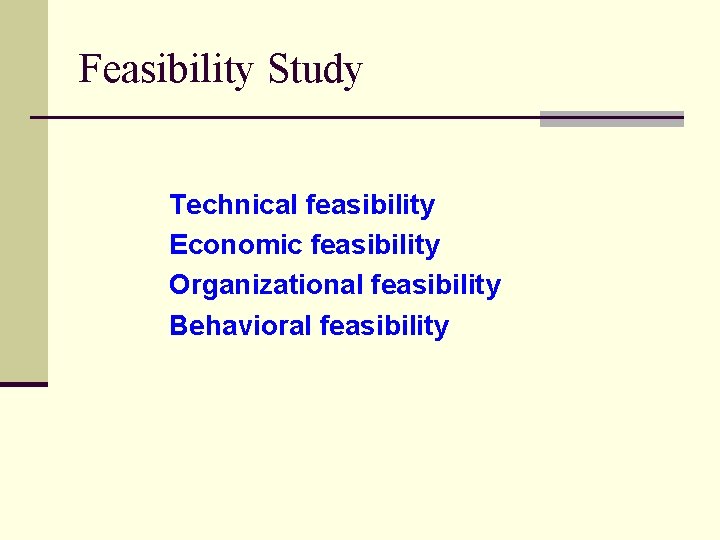 Feasibility Study

Technical feasibility
Economic feasibility
Organizational feasibility
Behavioral feasibility